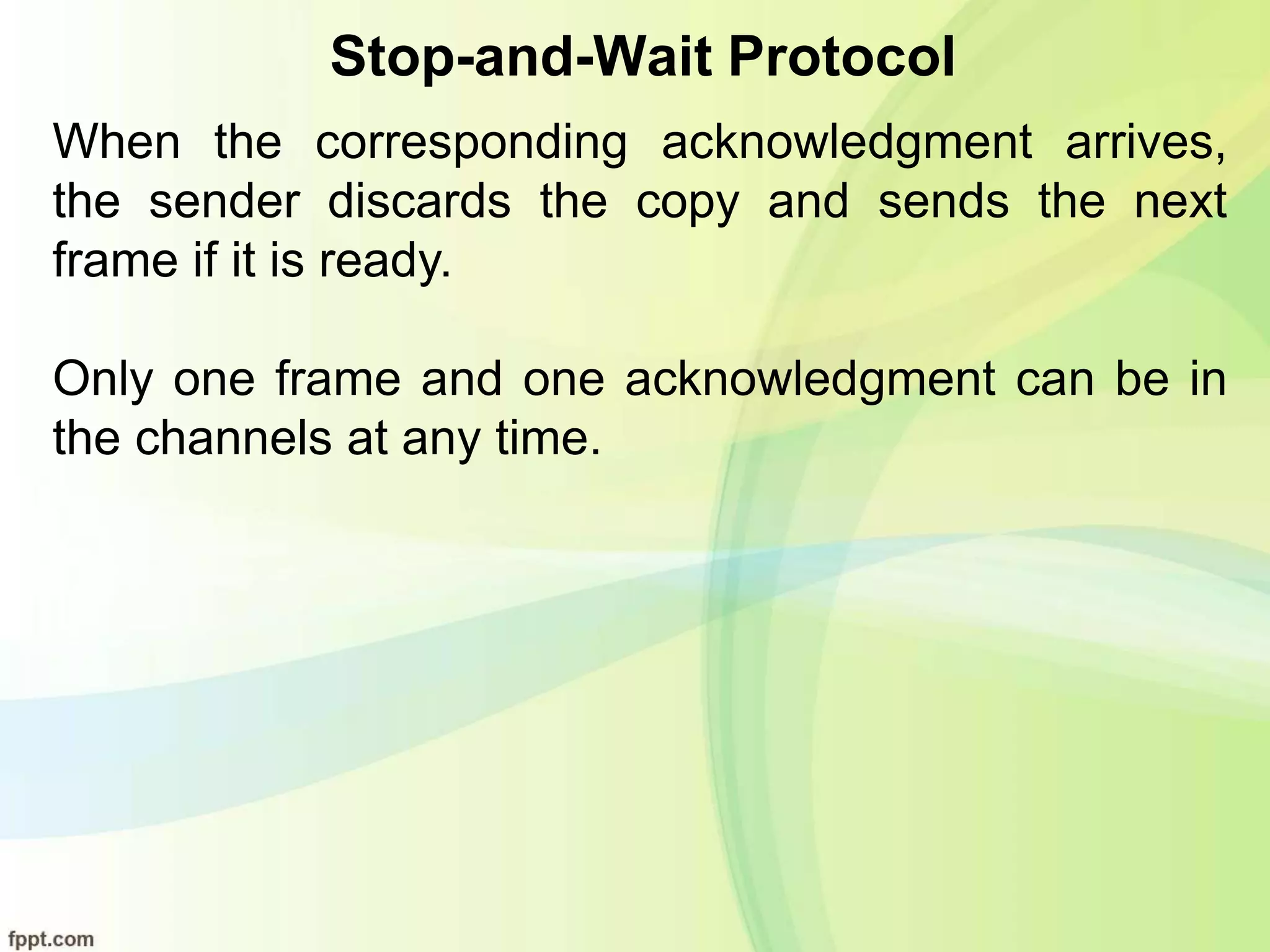 Stop-and-Wait Protocol

When the corresponding acknowledgment arrives, the sender discards the copy and sends the next frame if it is ready.

Only one frame and one acknowledgment can be in the channels at any time.

fppt.com